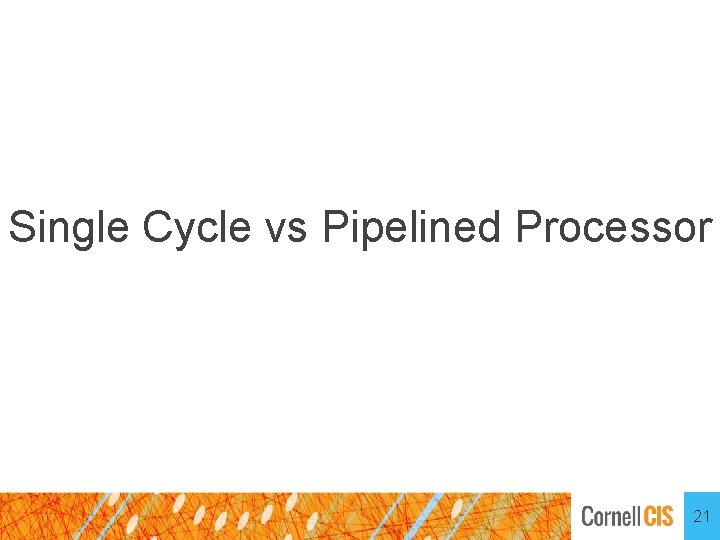 Single Cycle vs Pipelined Processor

Cornell CIS

21